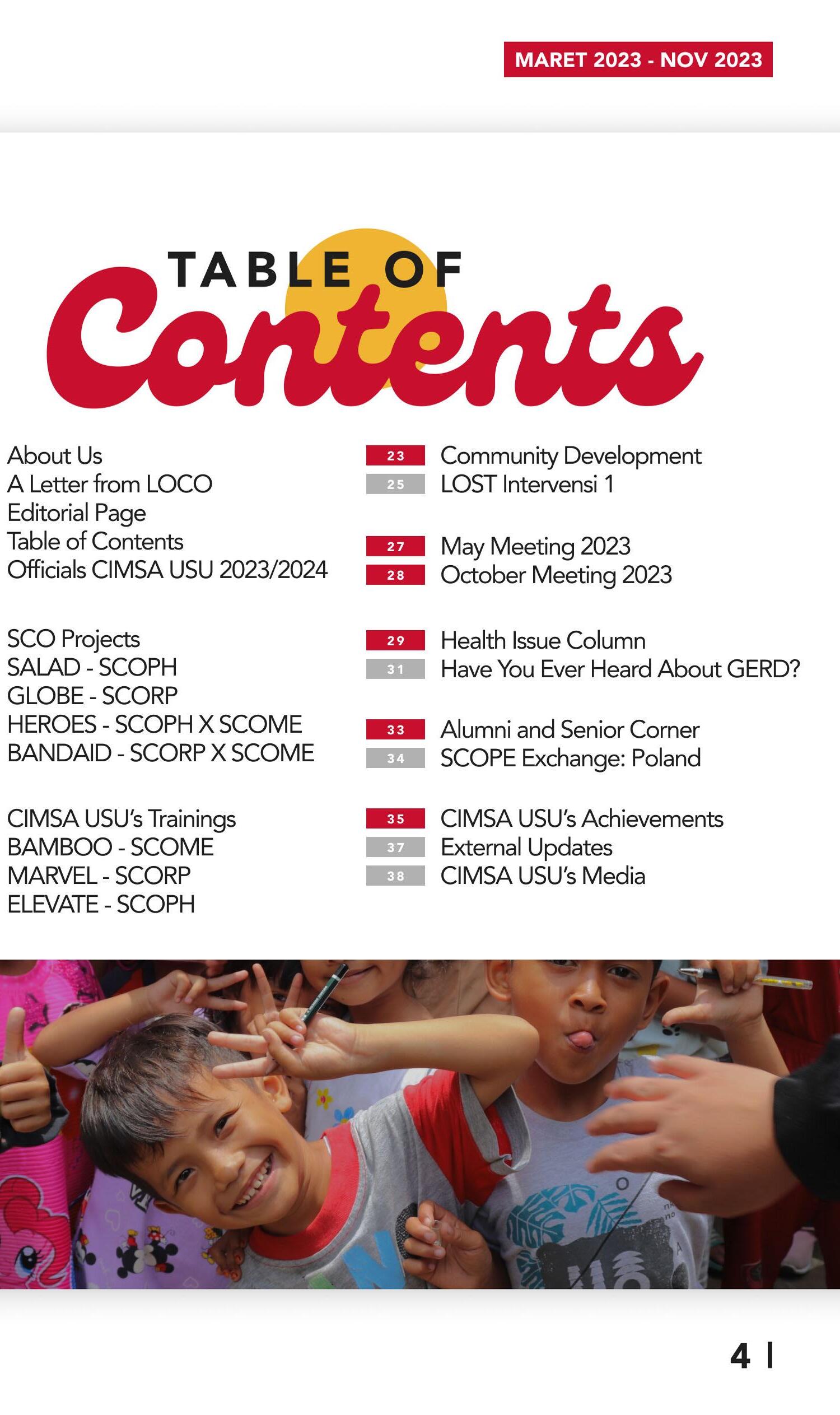 MARET 2023 - NOV 2023

TABLE OF
Contents

About Us
A Letter from LOCO
Editorial Page
Table of Contents
Officials CIMSA USU 2023/2024

SCO Projects
SALAD - SCOPH
GLOBE - SCORP
HEROES - SCOPH X SCOME
BANDAID - SCORP X SCOME

CIMSA USU's Trainings
BAMBOO - SCOME
MARVEL - SCORP
ELEVATE - SCOPH

23 Community Development
25 LOST Intervensi 1

27 May Meeting 2023
28 October Meeting 2023

29 Health Issue Column
31 Have You Ever Heard About GERD?

33 Alumni and Senior Corner
34 SCOPE Exchange: Poland

35 CIMSA USU's Achievements
37 External Updates
38 CIMSA USU's Media

4 |